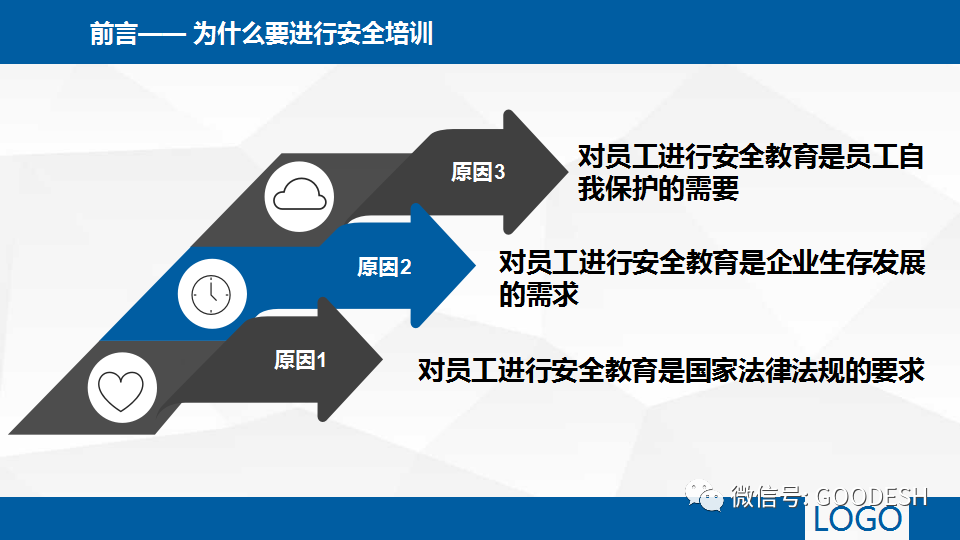 前言—— 为什么要进行安全培训

原因3

对员工进行安全教育是员工自我保护的需要

原因2

对员工进行安全教育是企业生存发展的需求

原因1

对员工进行安全教育是国家法律法规的要求

微信号: GOODESH

LOGO